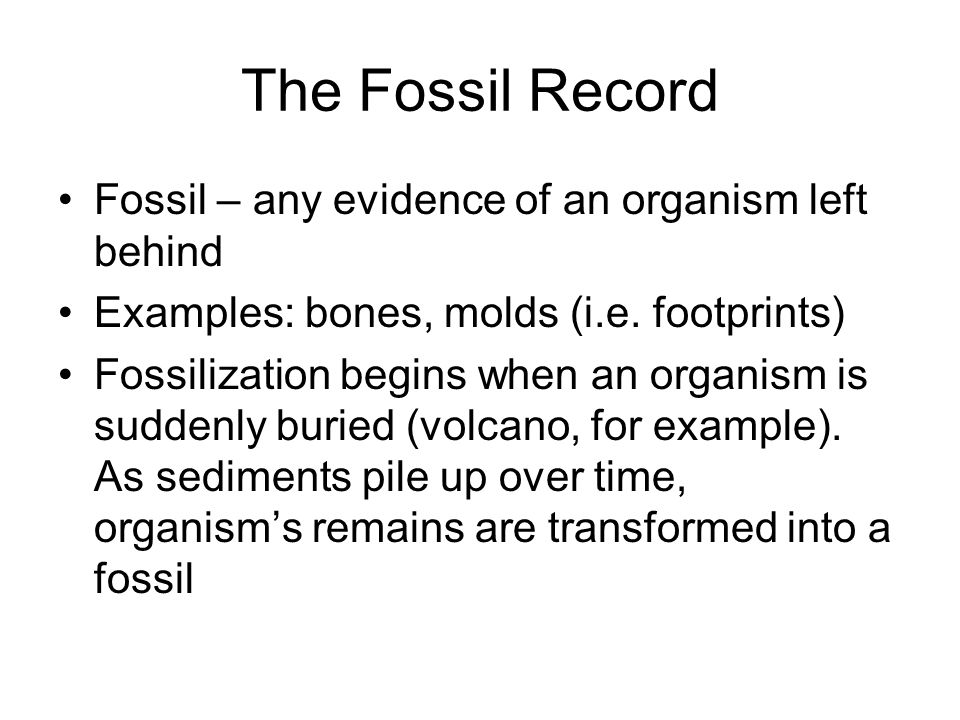 The Fossil Record

• Fossil – any evidence of an organism left behind
• Examples: bones, molds (i.e. footprints)
• Fossilization begins when an organism is suddenly buried (volcano, for example). As sediments pile up over time, organism’s remains are transformed into a fossil